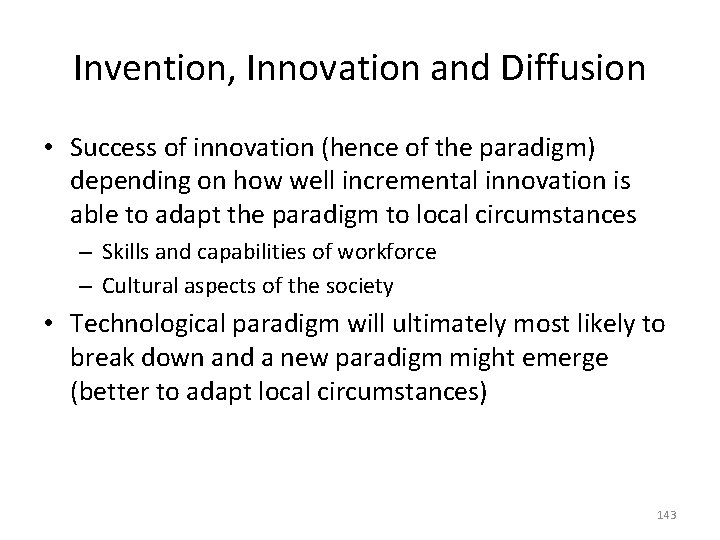 Invention, Innovation and Diffusion

• Success of innovation (hence of the paradigm) depending on how well incremental innovation is able to adapt the paradigm to local circumstances
– Skills and capabilities of workforce
– Cultural aspects of the society
• Technological paradigm will ultimately most likely to break down and a new paradigm might emerge (better to adapt local circumstances)

143